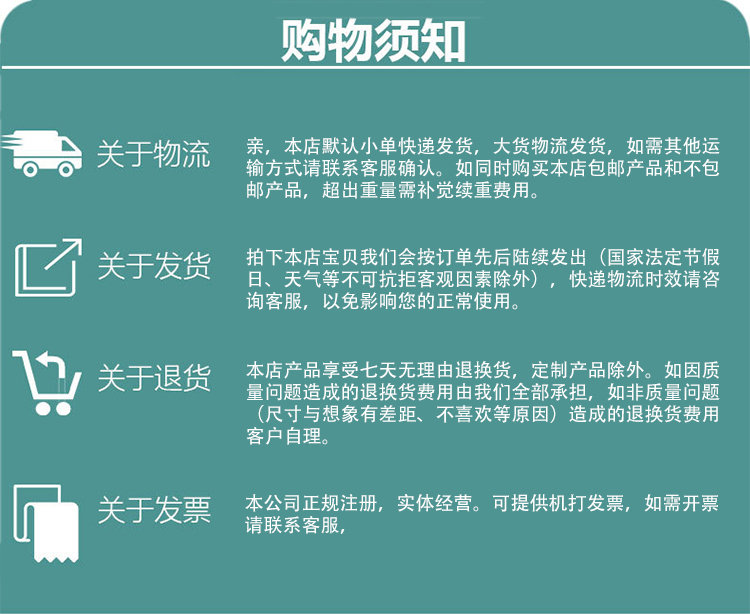 购物须知

关于物流

亲，本店默认小单快递发货，大货物流发货，如需其他运输方式请联系客服确认。如同时购买本店包邮产品和不包邮产品，超出重量需补觉续重费用。

关于发货

拍下本店宝贝我们会按订单先后陆续发出（国家法定节假日、天气等不可抗拒客观因素除外），快递物流时效请咨询客服，以免影响您的正常使用。

关于退货

本店产品享受七天无理由退换货，定制产品除外。如因质量问题造成的退换货费用由我们全部承担，如非质量问题（尺寸与想象有差距、不喜欢等原因）造成的退换货费用客户自理。

关于发票

本公司正规注册，实体经营。可提供机打发票，如需开票请联系客服，